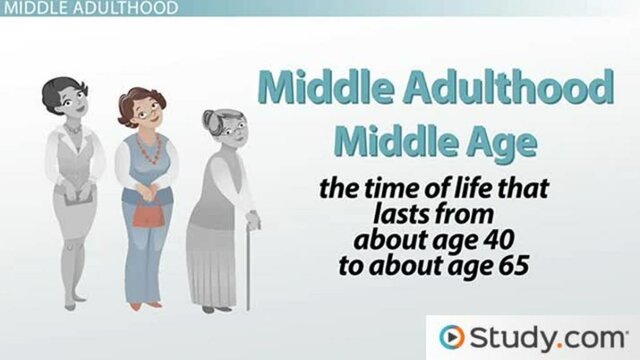 MIDDLE ADULTHOOD

Middle Adulthood
Middle Age

the time of life that lasts from about age 40 to about age 65

Study.com